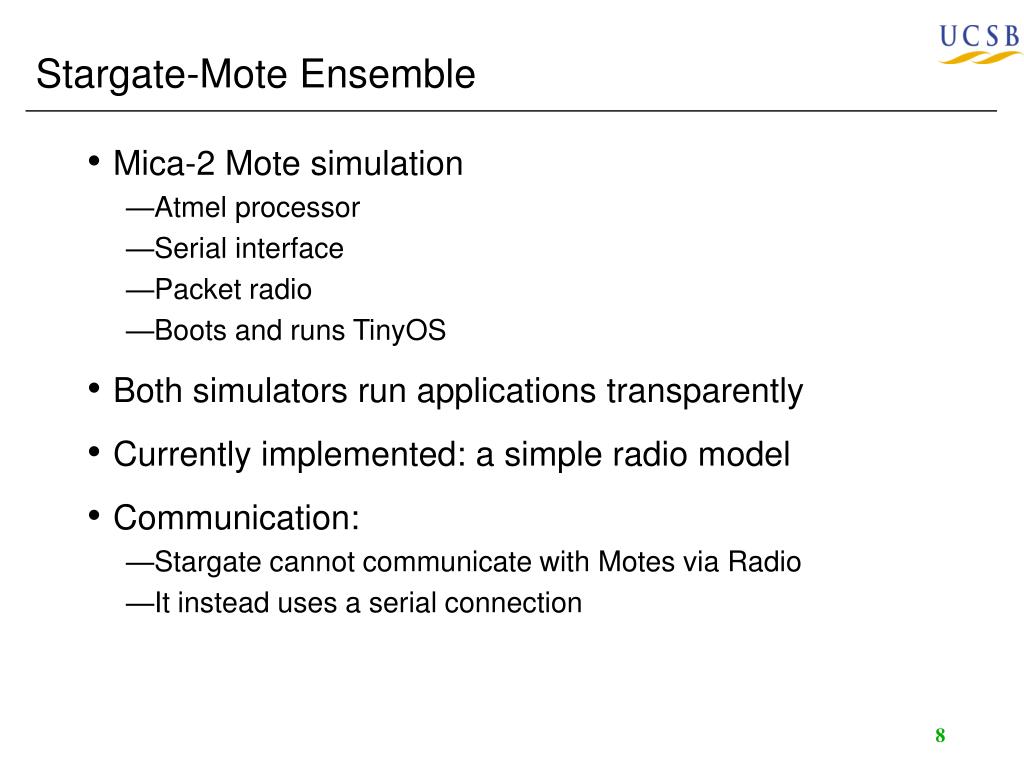 UCSB

Stargate-Mote Ensemble

• Mica-2 Mote simulation
—Atmel processor
—Serial interface
—Packet radio
—Boots and runs TinyOS

• Both simulators run applications transparently

• Currently implemented: a simple radio model

• Communication:
—Stargate cannot communicate with Motes via Radio
—It instead uses a serial connection

8